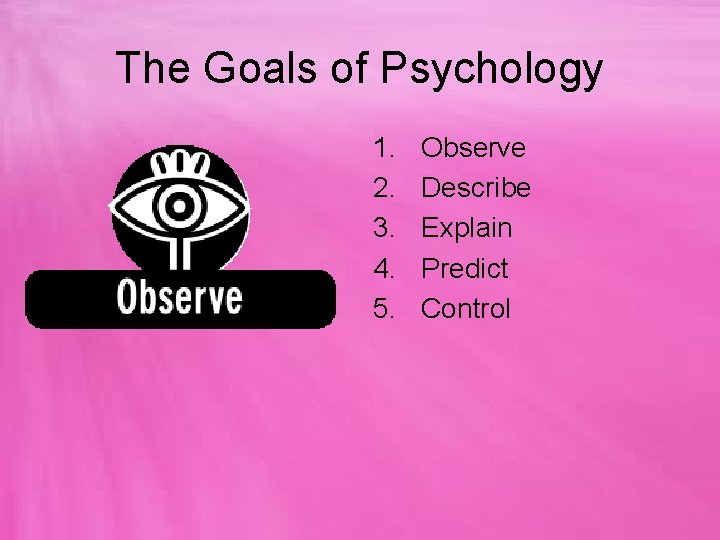 The Goals of Psychology

Observe

1. Observe
2. Describe
3. Explain
4. Predict
5. Control